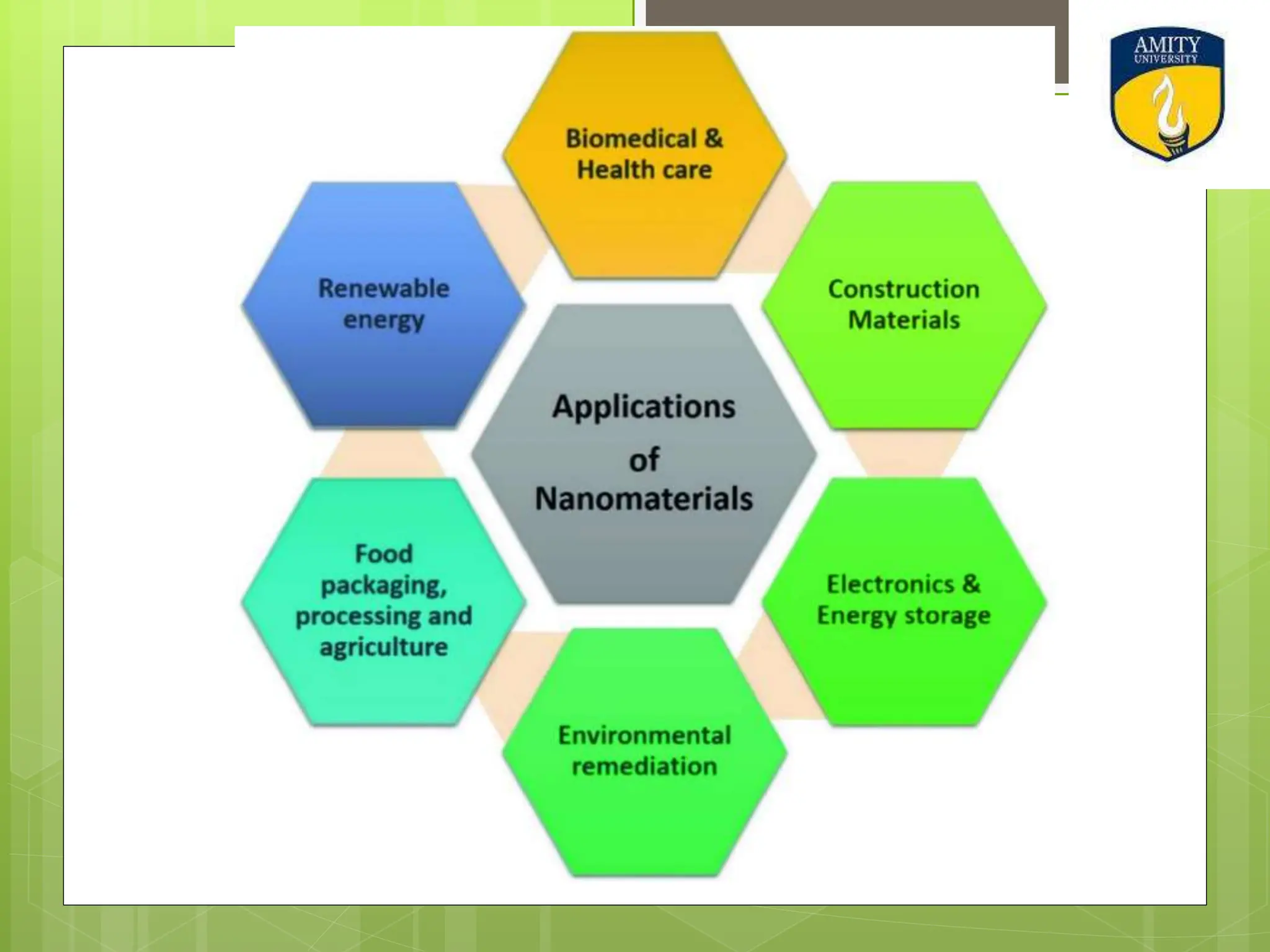 AMITY
UNIVERSITY

Biomedical & Health care

Renewable energy

Construction Materials

Applications of Nanomaterials

Food packaging, processing and agriculture

Electronics & Energy storage

Environmental remediation